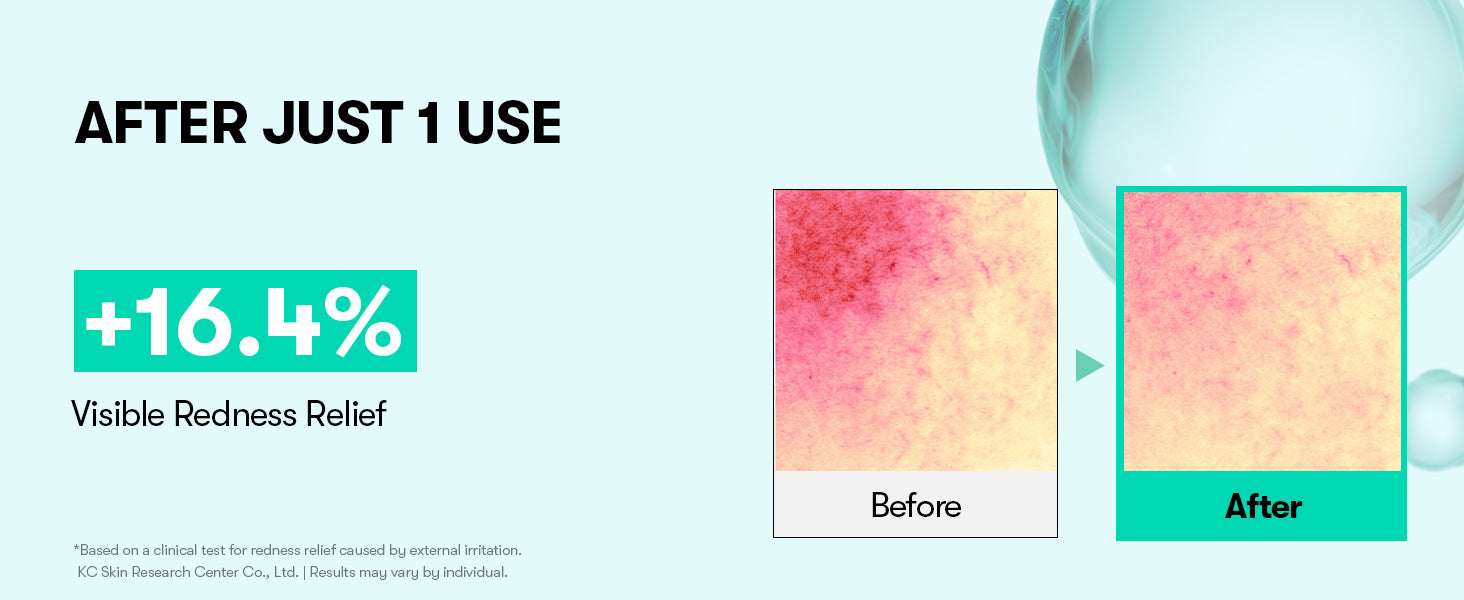 AFTER JUST 1 USE

+16.4%

Visible Redness Relief

Before

After

*Based on a clinical test for redness relief caused by external irritation.
KC Skin Research Center Co., Ltd. | Results may vary by individual.